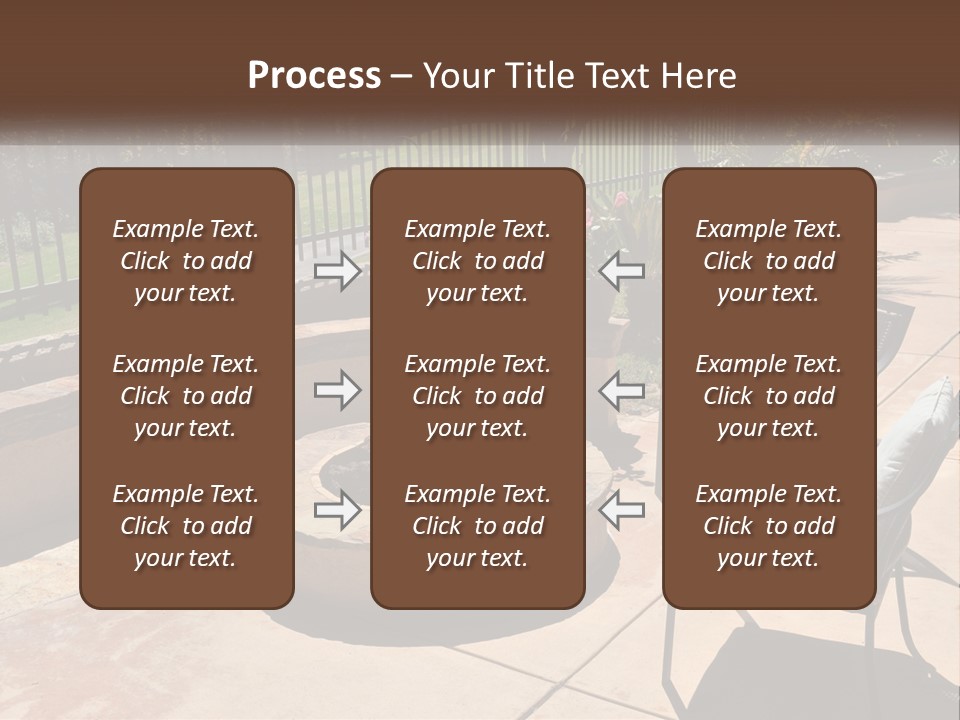 Process – Your Title Text Here

Example Text. Click to add your text.

Example Text. Click to add your text.

Example Text. Click to add your text.

Example Text. Click to add your text.

Example Text. Click to add your text.

Example Text. Click to add your text.

Example Text. Click to add your text.

Example Text. Click to add your text.

Example Text. Click to add your text.